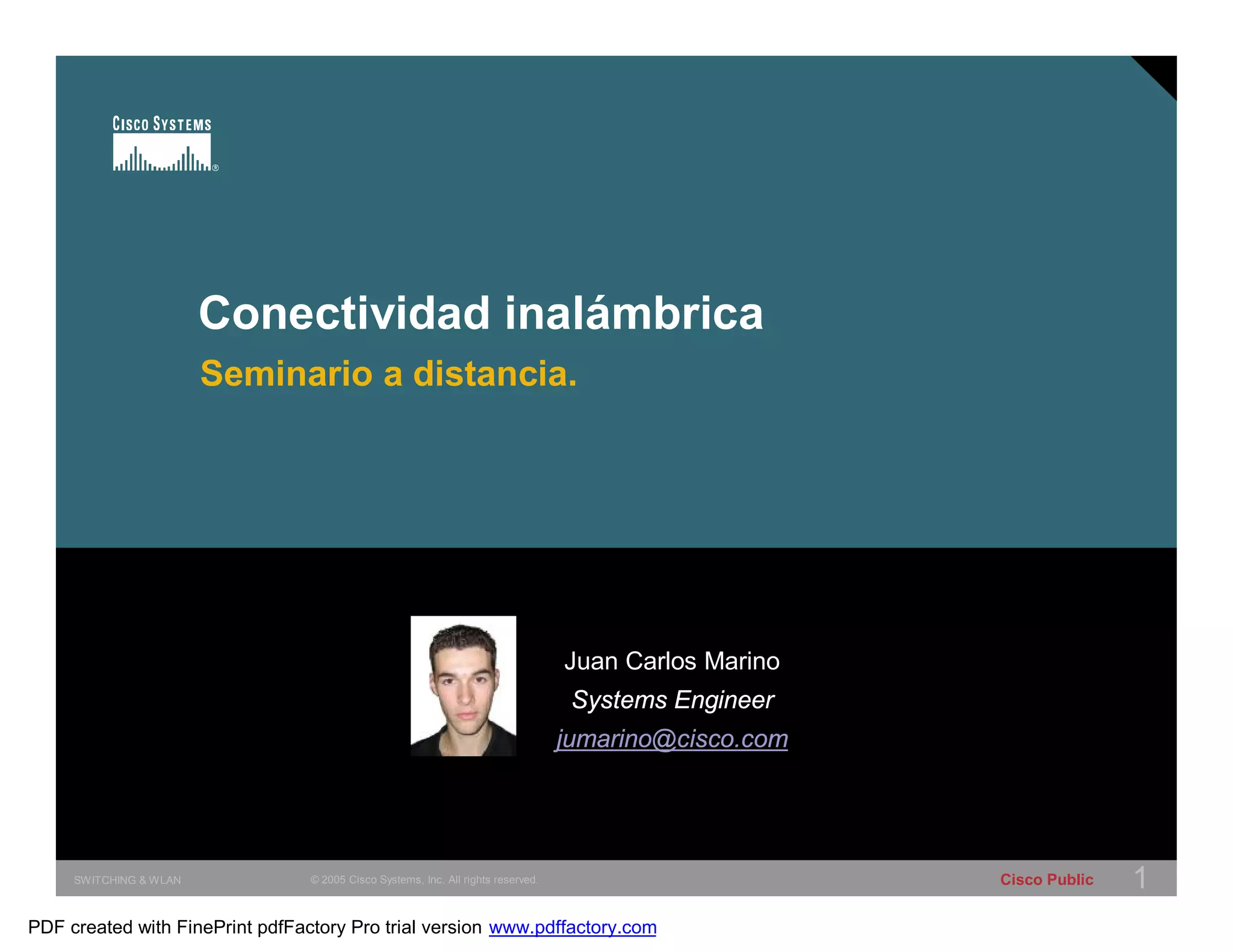 CISCO SYSTEMS

Conectividad inalámbrica

Seminario a distancia.

Juan Carlos Marino
Systems Engineer
jumarino@cisco.com

SWITCHING & WLAN © 2005 Cisco Systems, Inc. All rights reserved. Cisco Public 1

PDF created with FinePrint pdfFactory Pro trial version www.pdffactory.com